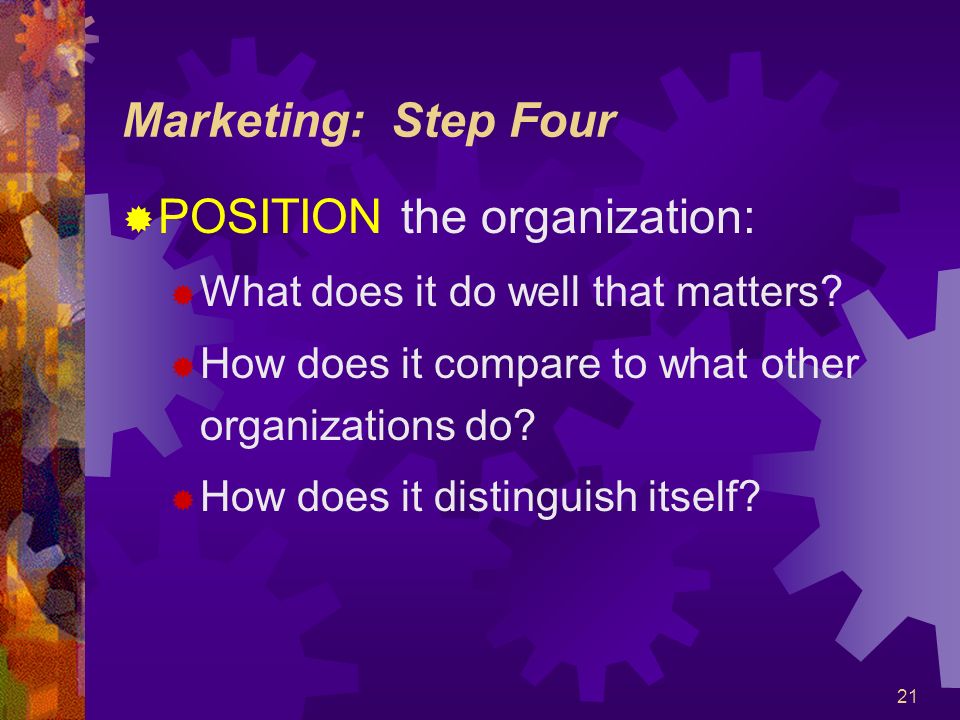 Marketing: Step Four

POSITION the organization:

What does it do well that matters?

How does it compare to what other organizations do?

How does it distinguish itself?

21